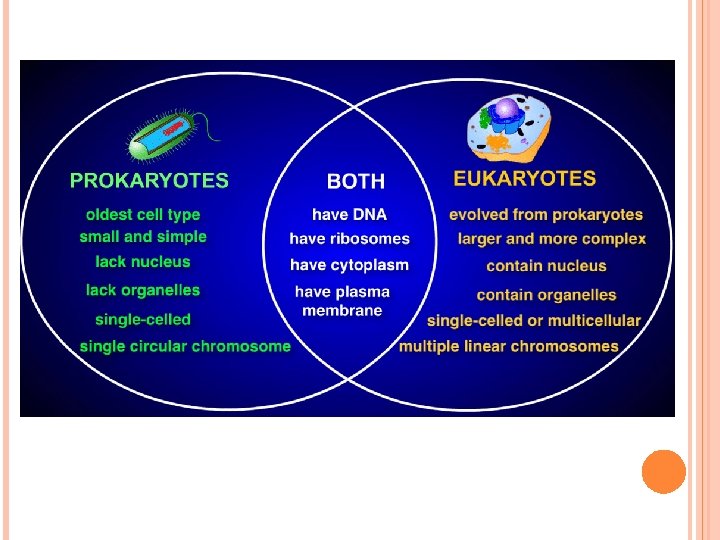 PROKARYOTES

oldest cell type
small and simple
lack nucleus
lack organelles
single-celled
single circular chromosome

BOTH

have DNA
have ribosomes
have cytoplasm
have plasma membrane

EUKARYOTES

evolved from prokaryotes
larger and more complex
contain nucleus
contain organelles
single-celled or multicellular
multiple linear chromosomes